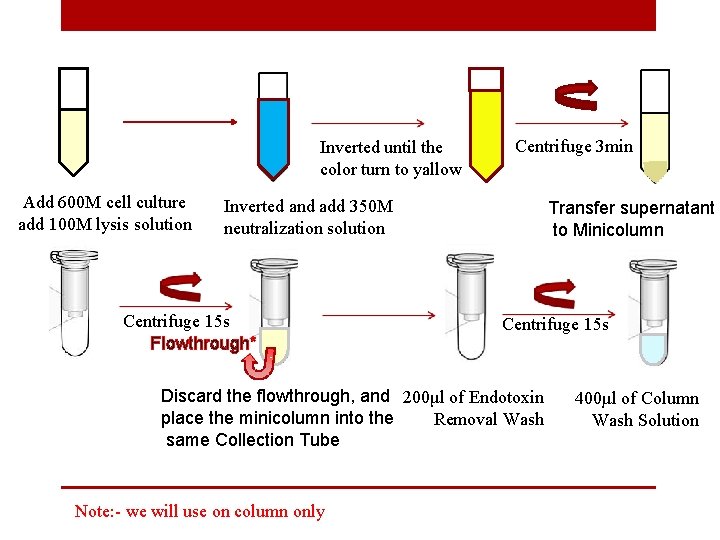 Add 600M cell culture add 100M lysis solution

Inverted and add 350M neutralization solution

Inverted until the color turn to yallow

Centrifuge 3min

Transfer supernatant to Minicolumn

Centrifuge 15s

Flowthrough*

Discard the flowthrough, and place the minicolumn into the same Collection Tube

200µl of Endotoxin Removal Wash

Centrifuge 15s

400µl of Column Wash Solution

Note:- we will use on column only